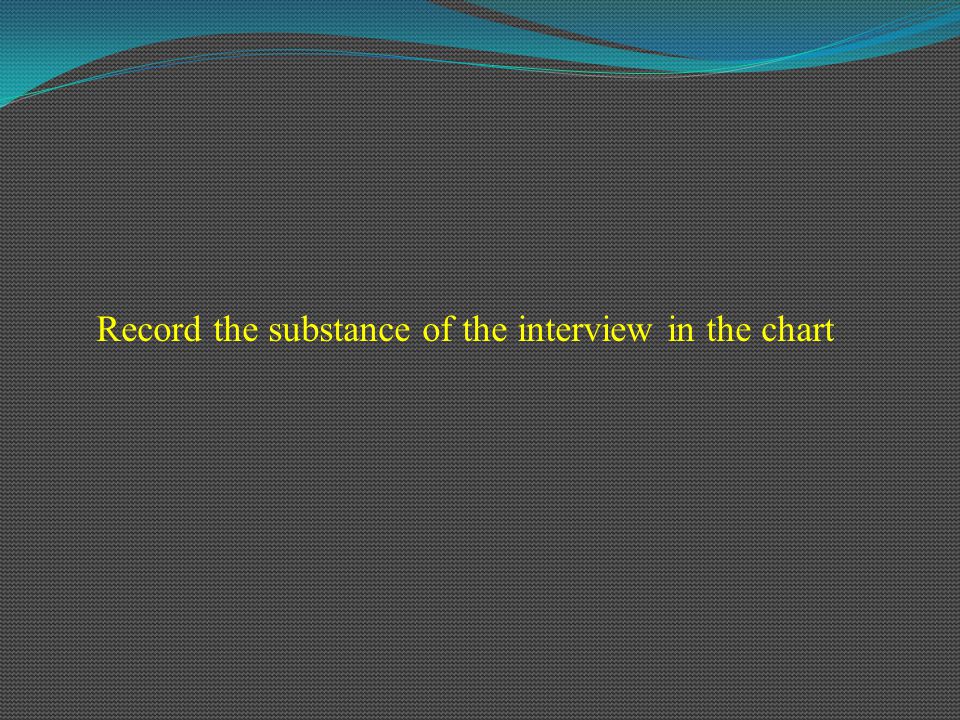 Record the substance of the interview in the chart